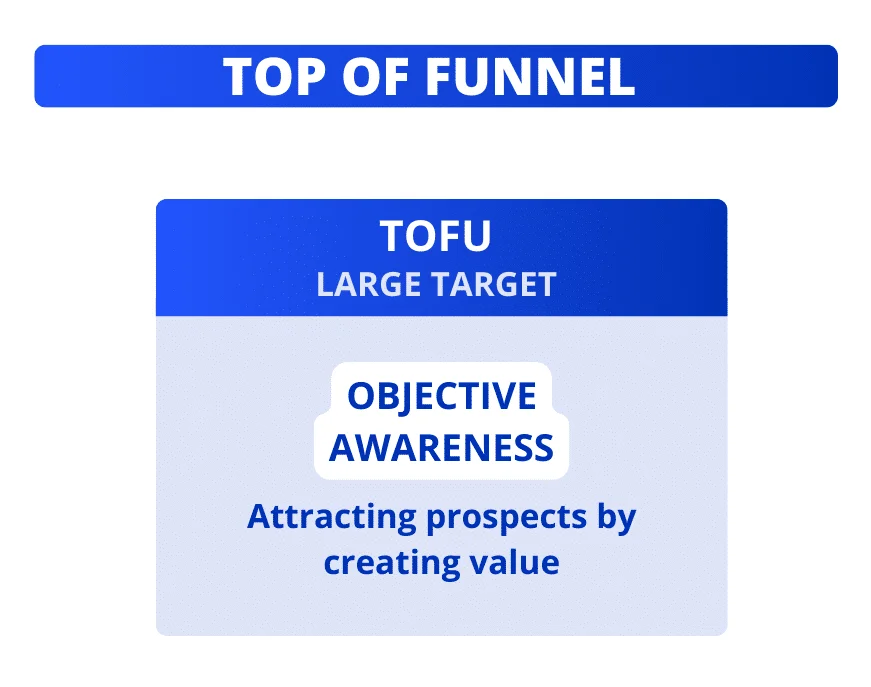 TOP OF FUNNEL

TOFU
LARGE TARGET

OBJECTIVE
AWARENESS

Attracting prospects by creating value